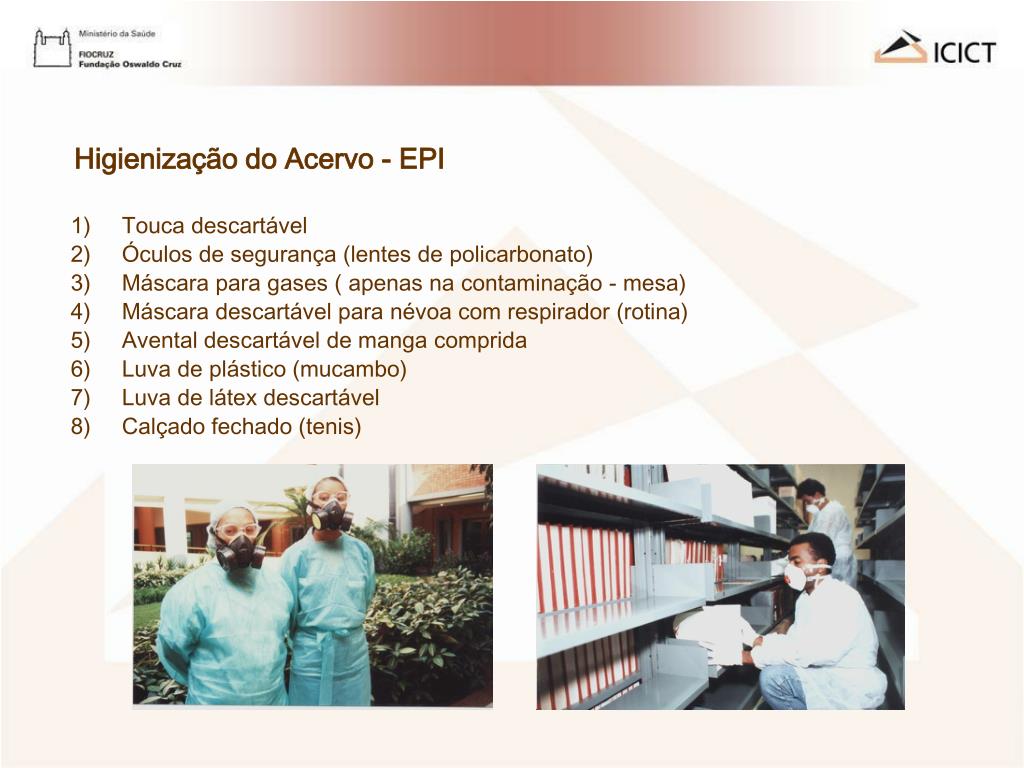 Ministério da Saúde
FIOCRUZ
Fundação Oswaldo Cruz

ICICT

Higienização do Acervo - EPI

1) Touca descartável
2) Óculos de segurança (lentes de policarbonato)
3) Máscara para gases ( apenas na contaminação - mesa)
4) Máscara descartável para névoa com respirador (rotina)
5) Avental descartável de manga comprida
6) Luva de plástico (mucambo)
7) Luva de látex descartável
8) Calçado fechado (tenis)